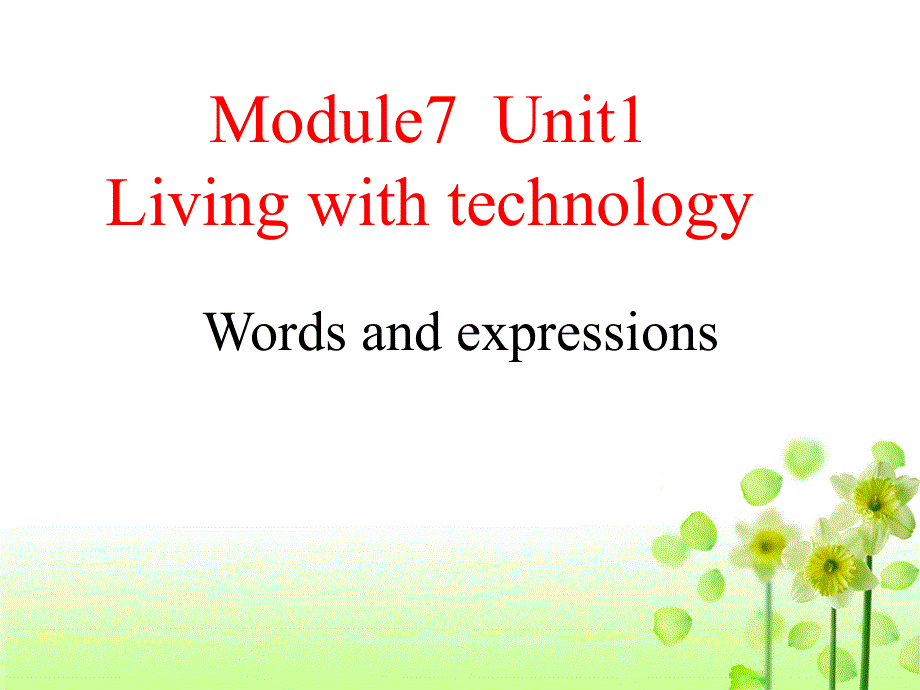 Module7 Unit1
Living with technology

Words and expressions